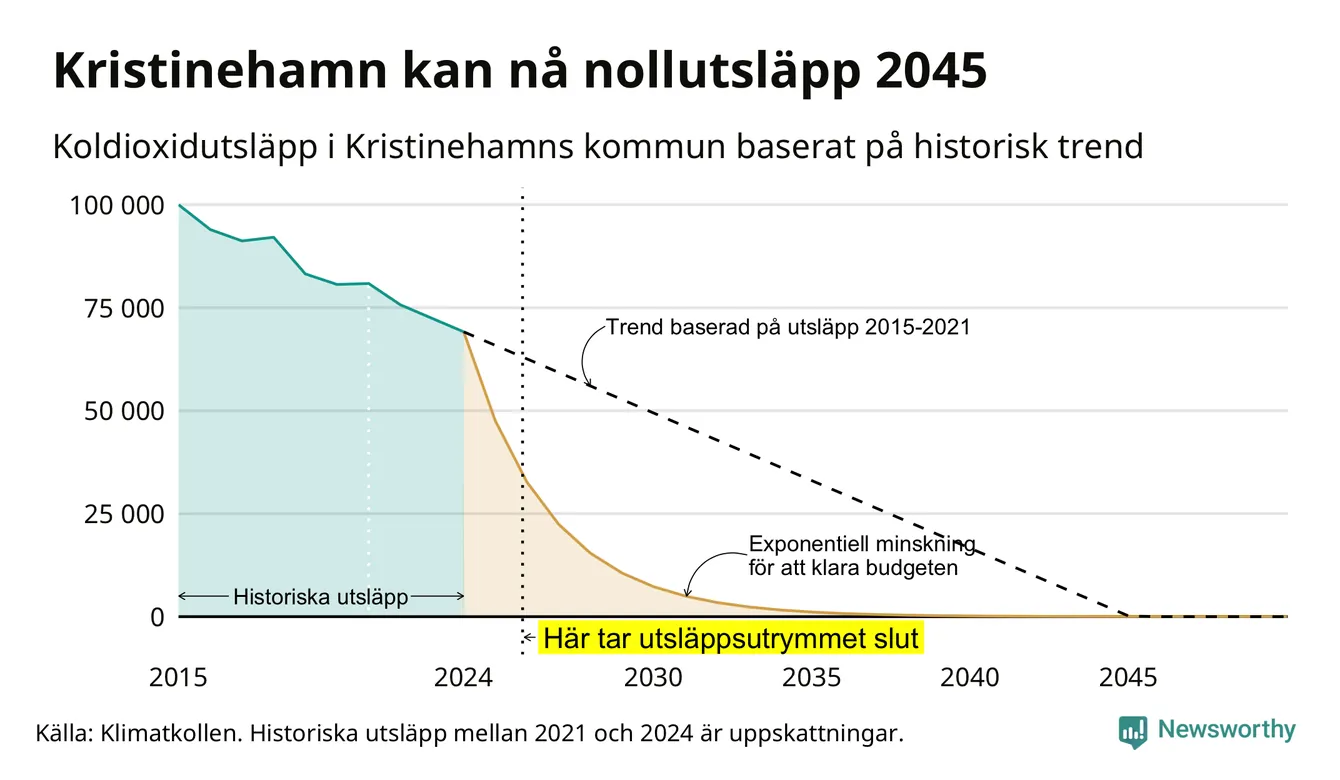 Kristinehamn kan nå nollutsläpp 2045

Koldioxidutsläpp i Kristinehamns kommun baserat på historisk trend

100 000
75 000
50 000
25 000
0

Trend baserad på utsläpp 2015-2021

Exponentiell minskning för att klara budgeten

Historiska utsläpp

Här tar utsläppsutrymmet slut

2015
2024
2030
2035
2040
2045

Källa: Klimatkollen. Historiska utsläpp mellan 2021 och 2024 är uppskattningar.

Newsworthy